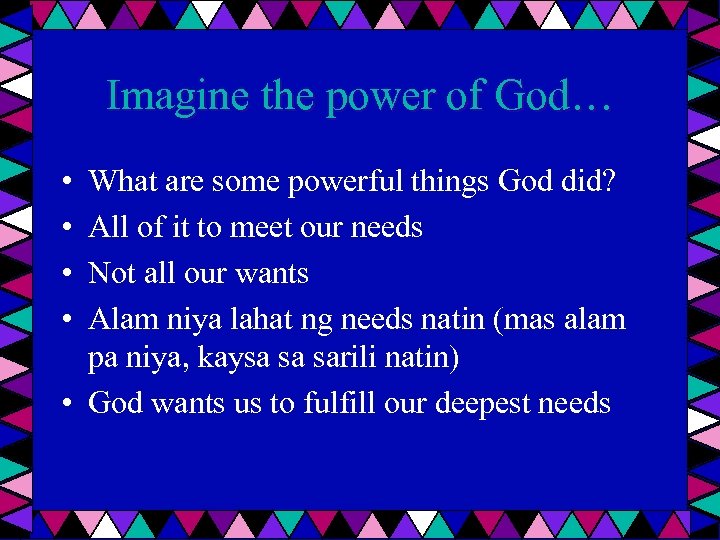 Imagine the power of God…

• What are some powerful things God did?
• All of it to meet our needs
• Not all our wants
• Alam niya lahat ng needs natin (mas alam pa niya, kaysa sa sarili natin)
• God wants us to fulfill our deepest needs